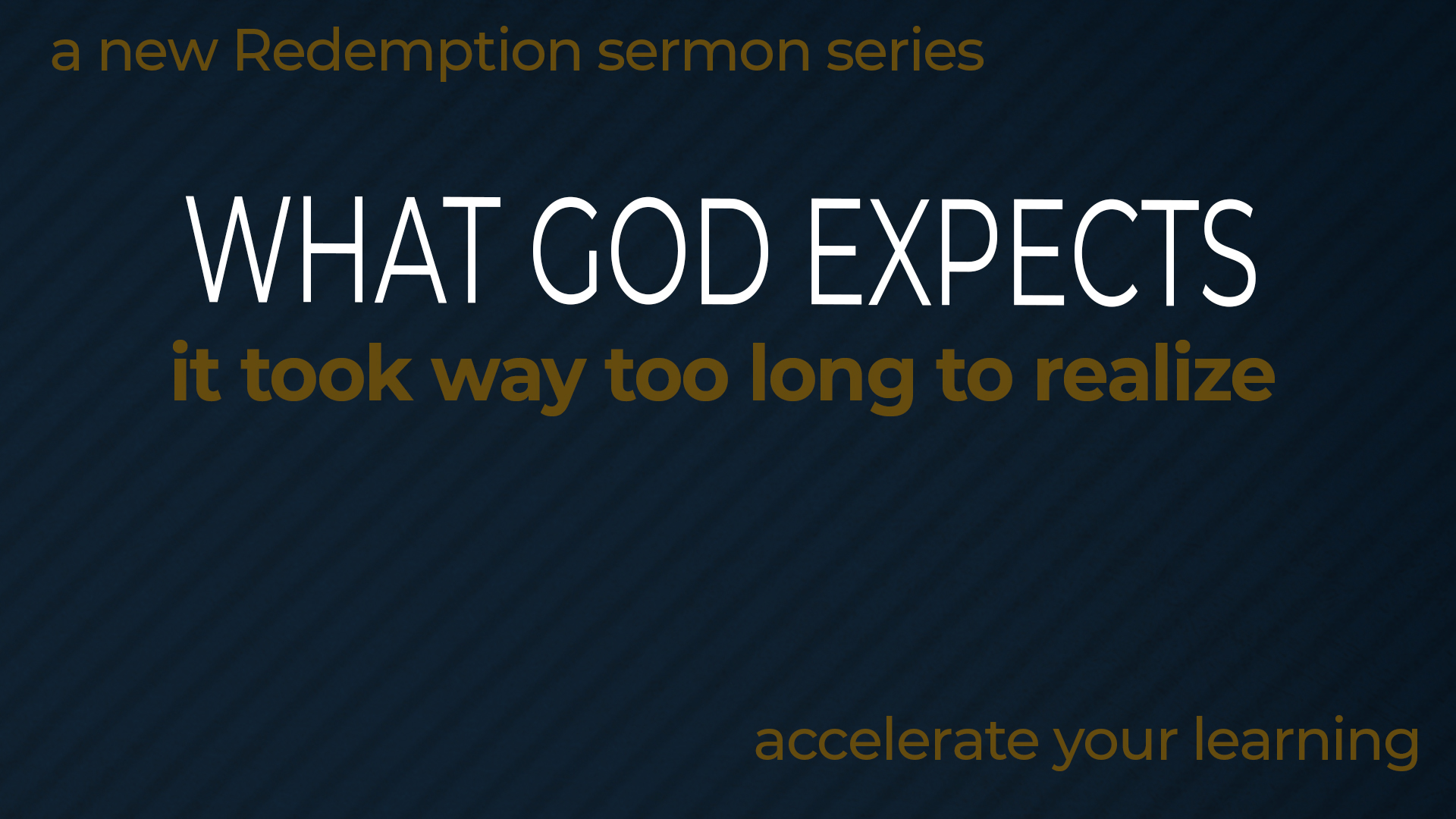 a new Redemption sermon series

WHAT GOD EXPECTS

it took way too long to realize

accelerate your learning